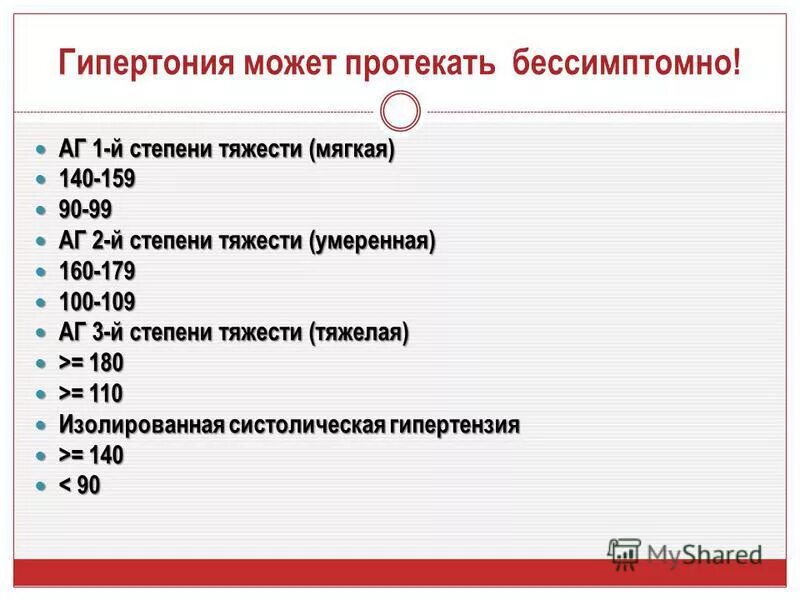 Гипертония может протекать бессимптомно!

- АГ 1-й степени тяжести (мягкая)
- 140-159
- 90-99
- АГ 2-й степени тяжести (умеренная)
- 160-179
- 100-109
- АГ 3-й степени тяжести (тяжелая)
- >= 180
- >= 110
- Изолированная систолическая гипертензия
- >= 140
- < 90

MyShared